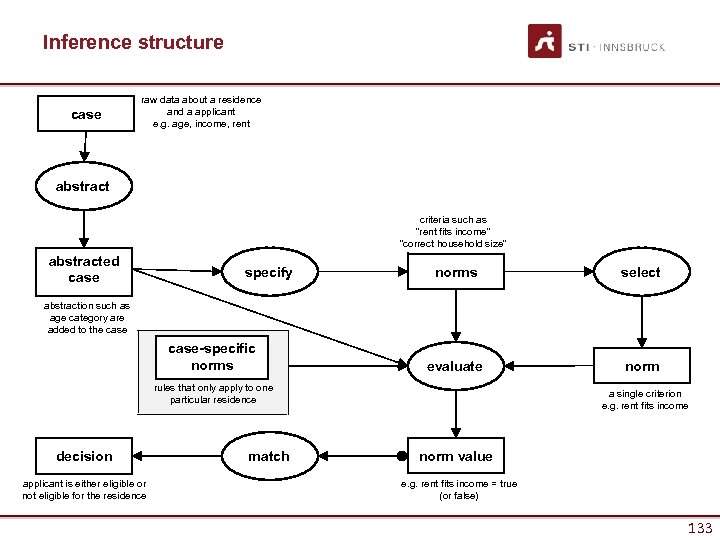 Inference structure

STI · INNSBRUCK

case

raw data about a residence and a applicant e.g. age, income, rent

abstract

abstracted case

abstraction such as age category are added to the case

specify

criteria such as "rent fits income" "correct household size"

norms

select

case-specific norms

rules that only apply to one particular residence

evaluate

norm

a single criterion e.g. rent fits income

decision

applicant is either eligible or not eligible for the residence

match

norm value

e.g. rent fits income = true (or false)

133